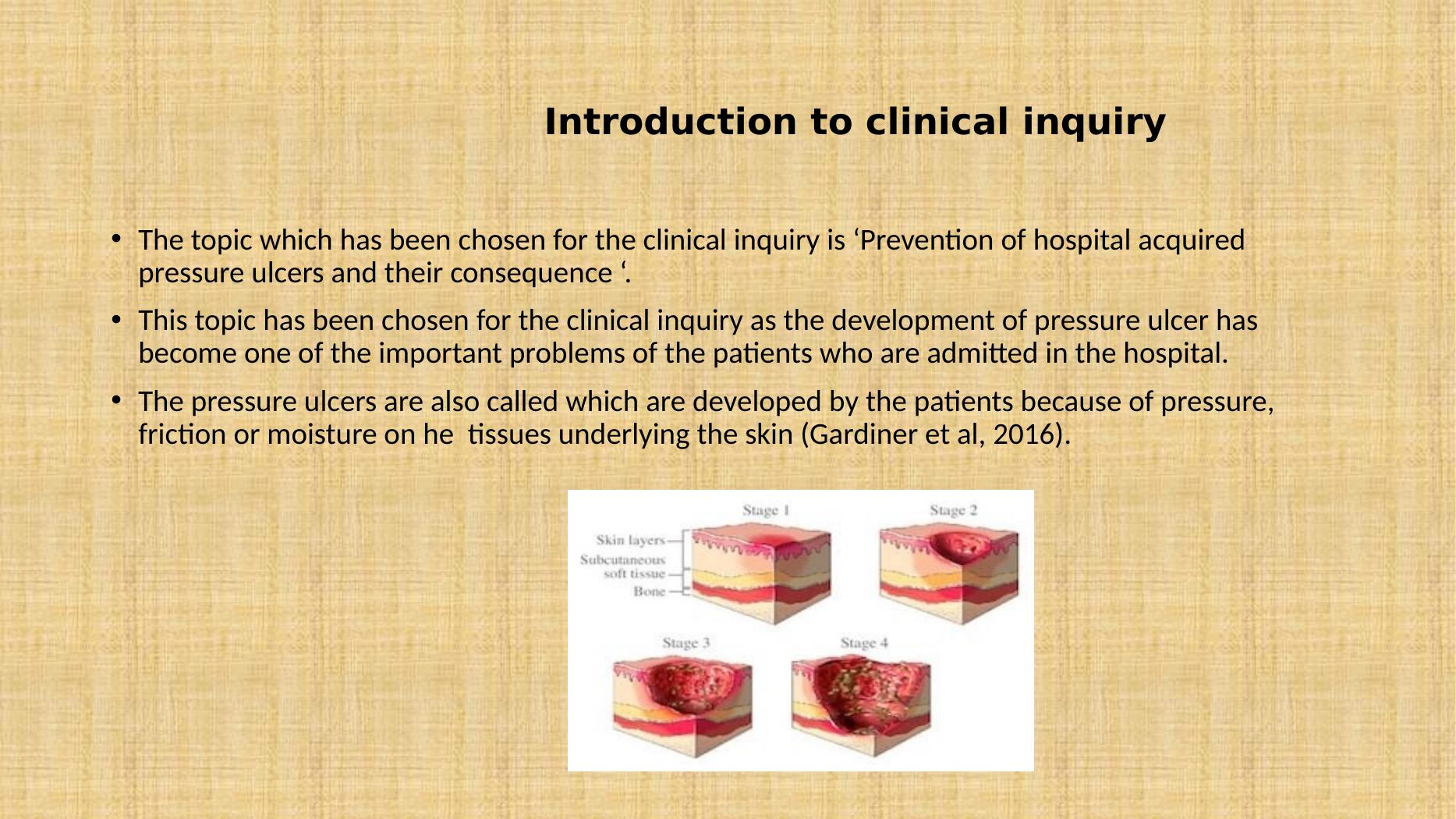 Introduction to clinical inquiry

• The topic which has been chosen for the clinical inquiry is ‘Prevention of hospital acquired pressure ulcers and their consequence ‘.

• This topic has been chosen for the clinical inquiry as the development of pressure ulcer has become one of the important problems of the patients who are admitted in the hospital.

• The pressure ulcers are also called which are developed by the patients because of pressure, friction or moisture on he tissues underlying the skin (Gardiner et al, 2016).

Stage 1
Stage 2
Skin layers
Subcutaneous soft tissue
Bone
Stage 3
Stage 4